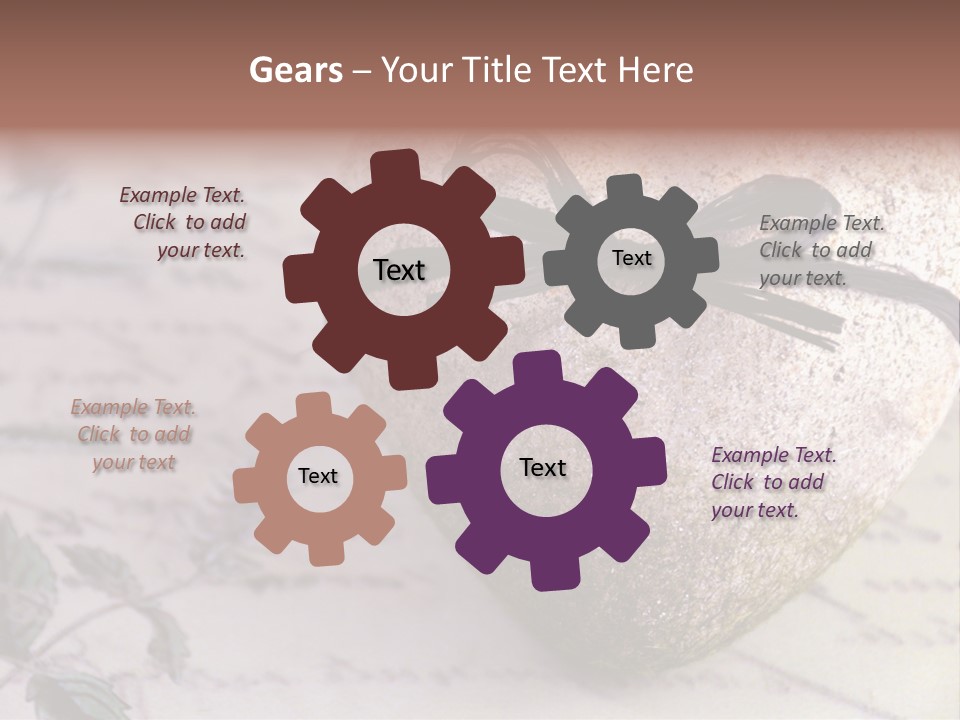 Gears – Your Title Text Here

Example Text. Click to add your text.

Text

Text

Example Text. Click to add your text.

Example Text. Click to add your text

Text

Text

Example Text. Click to add your text.